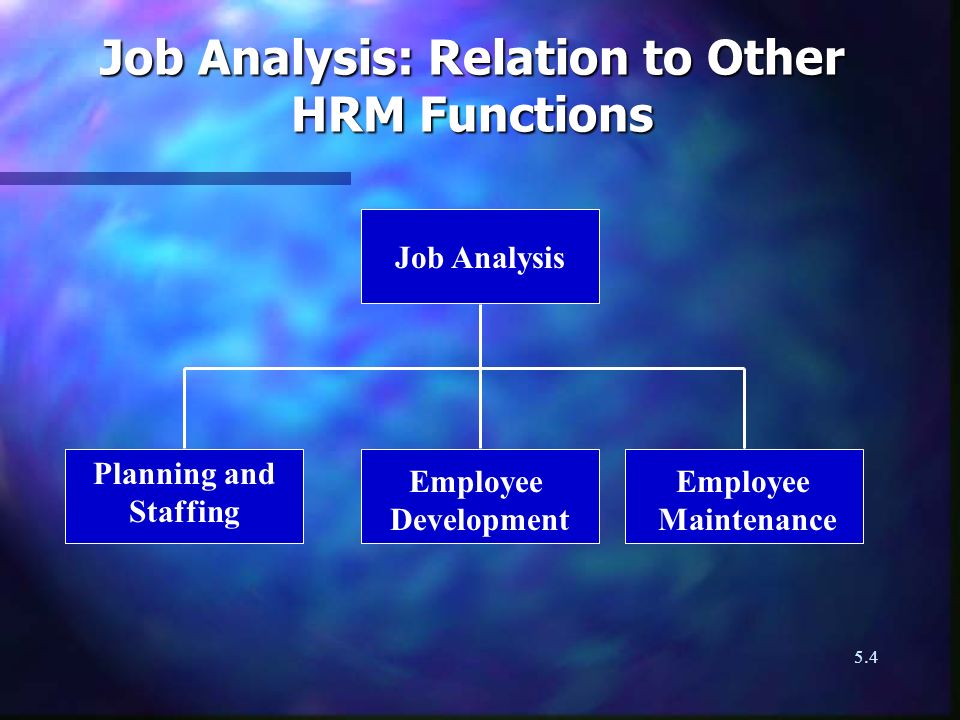 Job Analysis: Relation to Other HRM Functions

Job Analysis

Planning and Staffing

Employee Development

Employee Maintenance

5.4